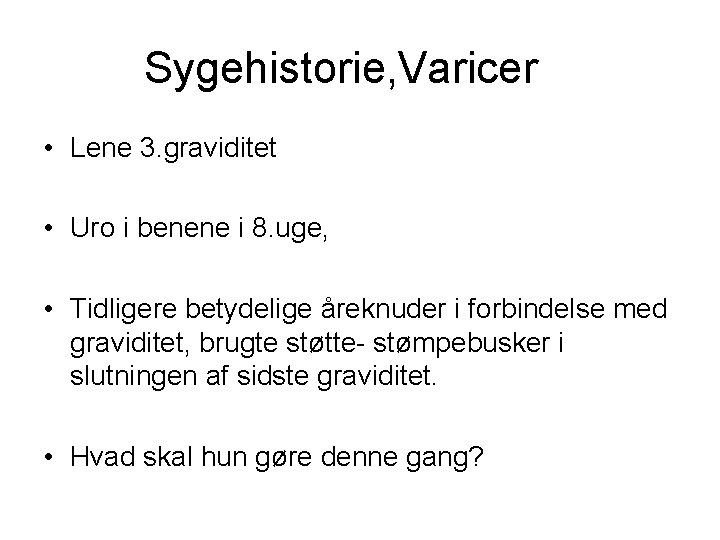 Sygehistorie,Varicer

• Lene 3.graviditet

• Uro i benene i 8.uge,

• Tidligere betydelige åreknuder i forbindelse med graviditet, brugte støtte- stømpebusker i slutningen af sidste graviditet.

• Hvad skal hun gøre denne gang?